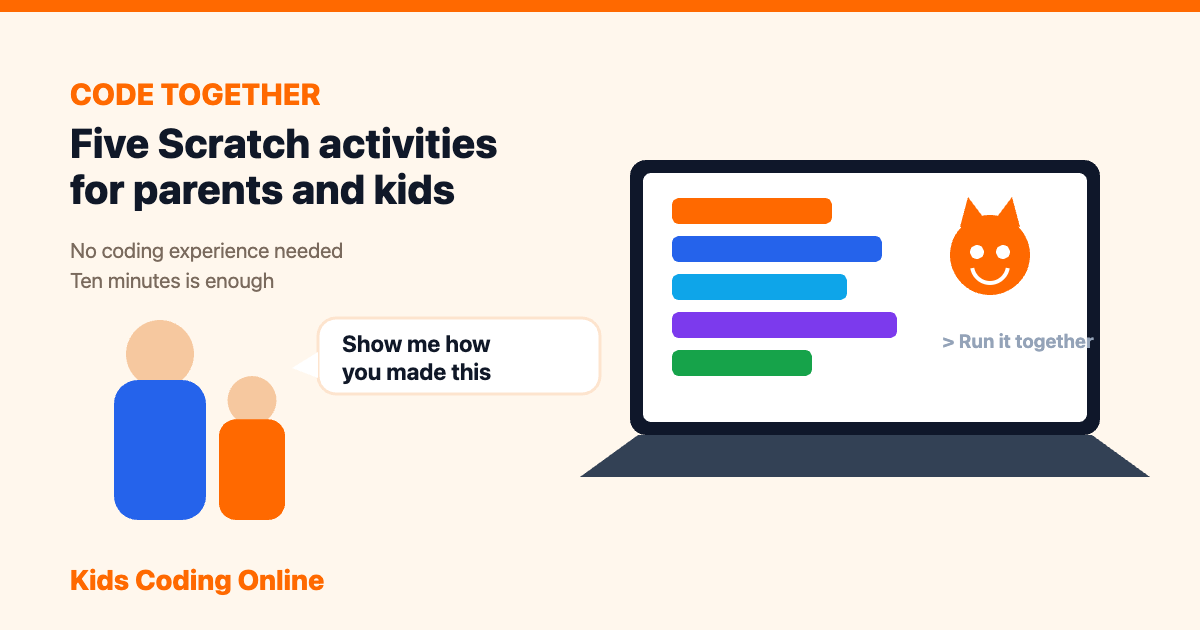 CODE TOGETHER

Five Scratch activities for parents and kids

No coding experience needed
Ten minutes is enough

Show me how you made this

> Run it together

Kids Coding Online